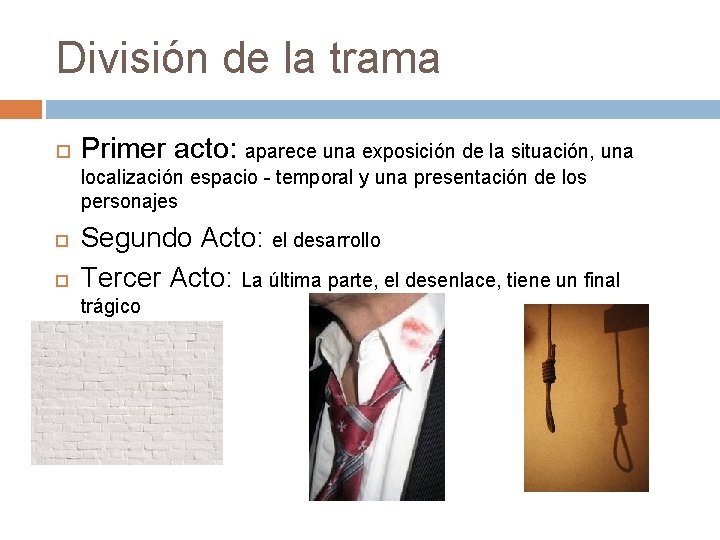 División de la trama

Primer acto: aparece una exposición de la situación, una localización espacio - temporal y una presentación de los personajes

Segundo Acto: el desarrollo

Tercer Acto: La última parte, el desenlace, tiene un final trágico